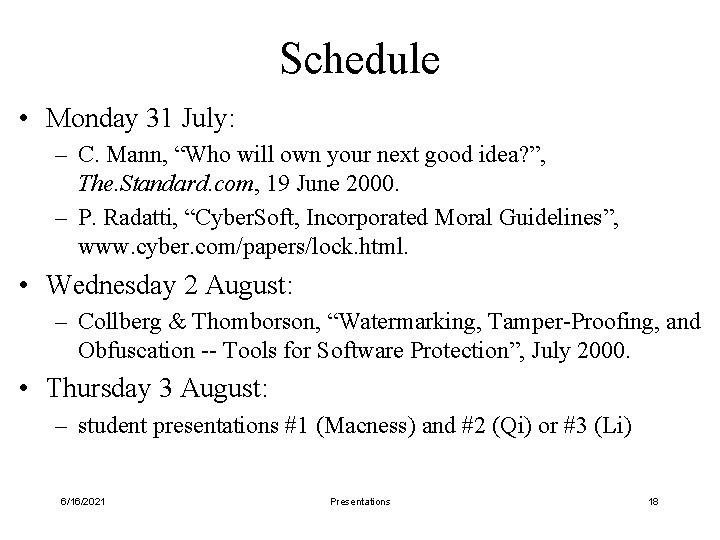 Schedule

• Monday 31 July:
  – C. Mann, “Who will own your next good idea?”, The.Standard.com, 19 June 2000.
  – P. Radatti, “CyberSoft, Incorporated Moral Guidelines”, www.cyber.com/papers/lock.html.
• Wednesday 2 August:
  – Collberg & Thomborson, “Watermarking, Tamper-Proofing, and Obfuscation -- Tools for Software Protection”, July 2000.
• Thursday 3 August:
  – student presentations #1 (Macness) and #2 (Qi) or #3 (Li)

6/16/2021 Presentations 18